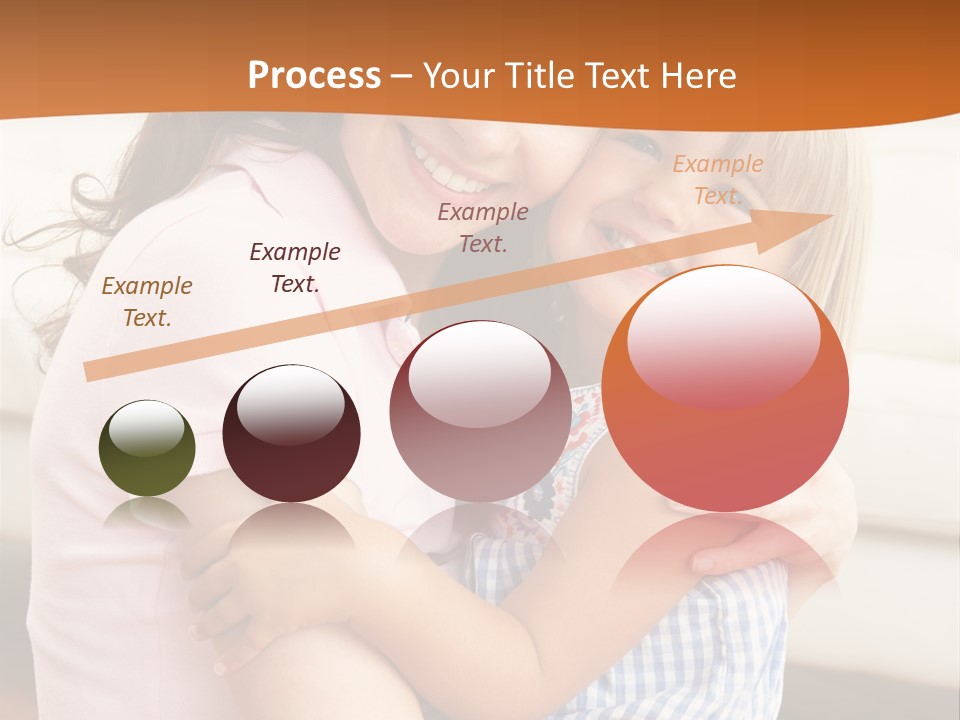 Process – Your Title Text Here

Example Text.

Example Text.

Example Text.

Example Text.